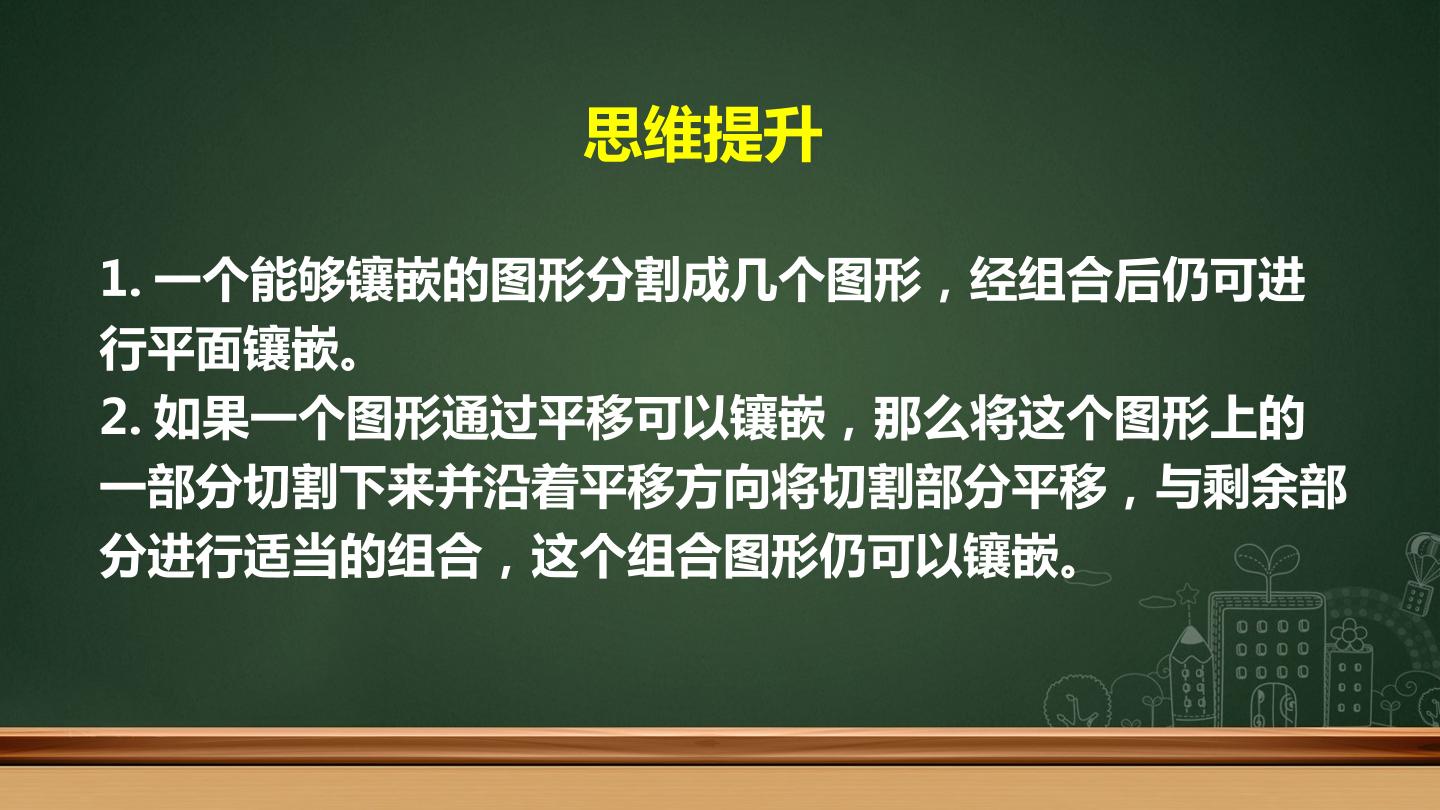 思维提升

1.一个能够镶嵌的图形分割成几个图形，经组合后仍可进行平面镶嵌。

2.如果一个图形通过平移可以镶嵌，那么将这个图形上的一部分切割下来并沿着平移方向将切割部分平移，与剩余部分进行适当的组合，这个组合图形仍可以镶嵌。